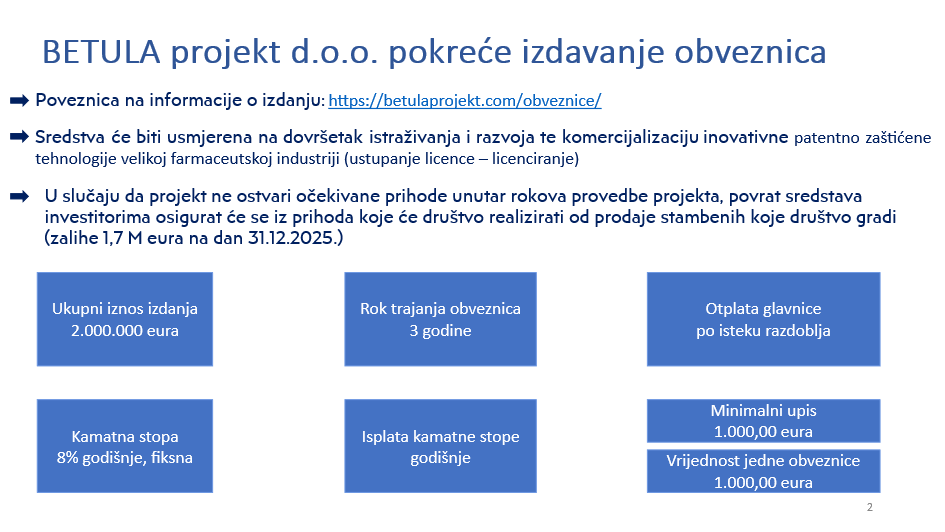 BETULA projekt d.o.o. pokreće izdavanje obveznica

➡ Poveznica na informacije o izdanju: https://betulaprojekt.com/obveznice/

➡ Sredstva će biti usmjerena na dovršetak istraživanja i razvoja te komercijalizaciju inovativne patentno zaštićene tehnologije velikoj farmaceutskoj industriji (ustupanje licence – licenciranje)

➡ U slučaju da projekt ne ostvari očekivane prihode unutar rokova provedbe projekta, povrat sredstava investitorima osigurat će se iz prihoda koje će društvo realizirati od prodaje stambenih koje društvo gradi (zalihe 1,7 M eura na dan 31.12.2025.)

Ukupni iznos izdanja
2.000.000 eura

Rok trajanja obveznica
3 godine

Otplata glavnice
po isteku razdoblja

Kamatna stopa
8% godišnje, fiksna

Isplata kamatne stope
godišnje

Minimalni upis
1.000,00 eura

Vrijednost jedne obveznice
1.000,00 eura

2